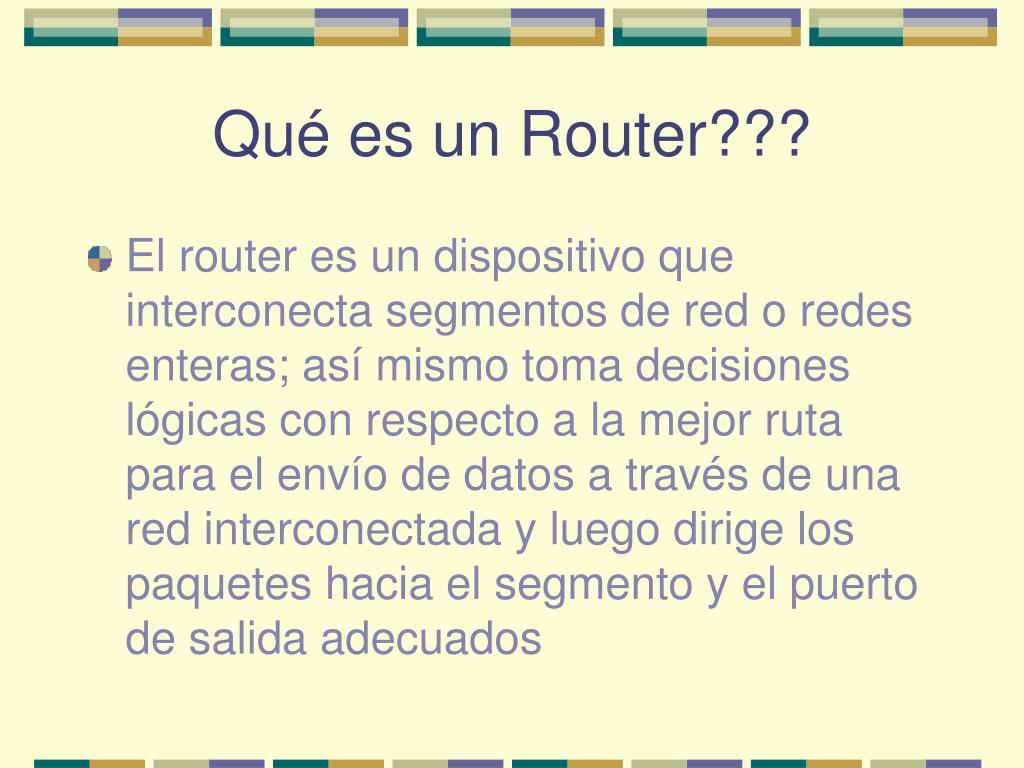 Qué es un Router???

El router es un dispositivo que interconecta segmentos de red o redes enteras; así mismo toma decisiones lógicas con respecto a la mejor ruta para el envío de datos a través de una red interconectada y luego dirige los paquetes hacia el segmento y el puerto de salida adecuados